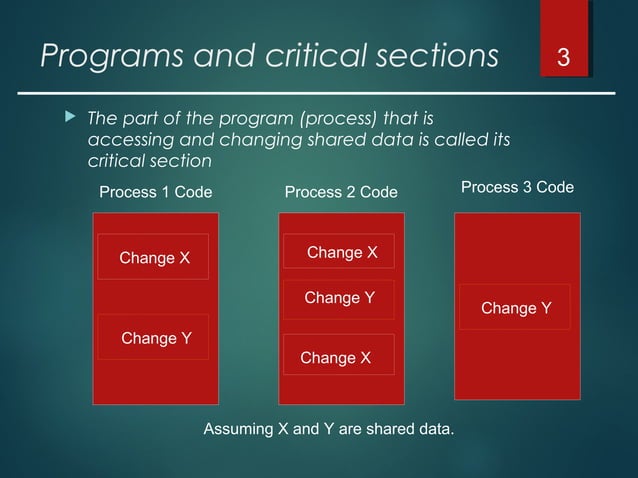 Programs and critical sections

3

The part of the program (process) that is accessing and changing shared data is called its critical section

Process 1 Code

Change X

Change Y

Process 2 Code

Change X

Change Y

Change X

Process 3 Code

Change Y

Assuming X and Y are shared data.